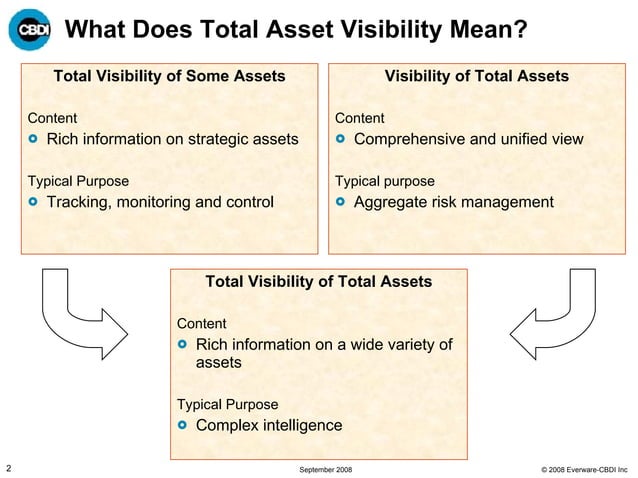 CBDI

What Does Total Asset Visibility Mean?

Total Visibility of Some Assets

Content

- Rich information on strategic assets

Typical Purpose

- Tracking, monitoring and control

Visibility of Total Assets

Content

- Comprehensive and unified view

Typical purpose

- Aggregate risk management

Total Visibility of Total Assets

Content

- Rich information on a wide variety of assets

Typical Purpose

- Complex intelligence

2

September 2008

© 2008 Everware-CBDI Inc